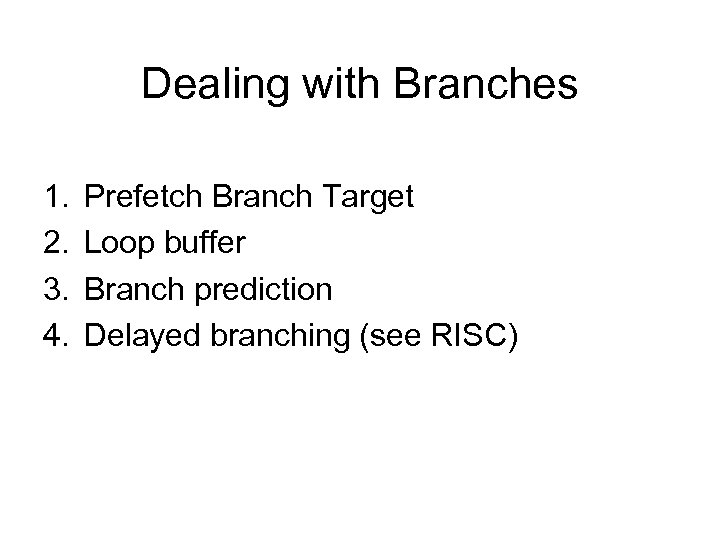 Dealing with Branches

1. Prefetch Branch Target
2. Loop buffer
3. Branch prediction
4. Delayed branching (see RISC)